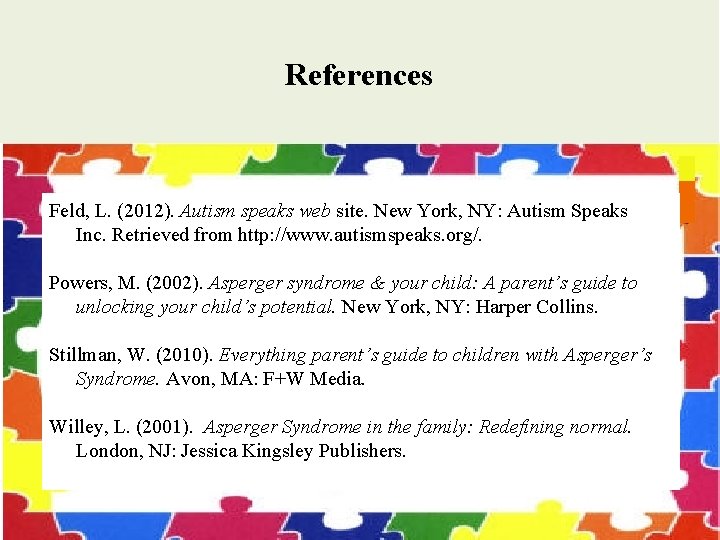 References

Feld, L. (2012). Autism speaks web site. New York, NY: Autism Speaks Inc. Retrieved from http://www.autismspeaks.org/.

Powers, M. (2002). Asperger syndrome & your child: A parent's guide to unlocking your child's potential. New York, NY: Harper Collins.

Stillman, W. (2010). Everything parent's guide to children with Asperger's Syndrome. Avon, MA: F+W Media.

Willey, L. (2001). Asperger Syndrome in the family: Redefining normal. London, NJ: Jessica Kingsley Publishers.